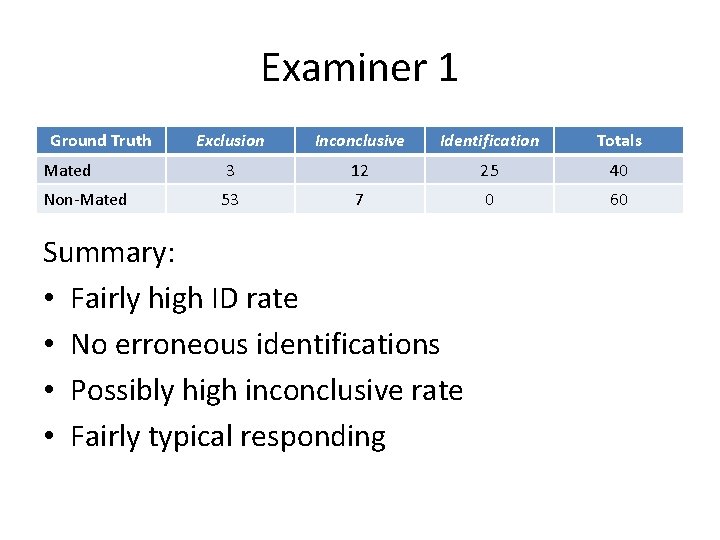 Examiner 1

| Ground Truth | Exclusion | Inconclusive | Identification | Totals |
|---|---|---|---|---|
| Mated | 3 | 12 | 25 | 40 |
| Non-Mated | 53 | 7 | 0 | 60 |

Summary:

• Fairly high ID rate
• No erroneous identifications
• Possibly high inconclusive rate
• Fairly typical responding